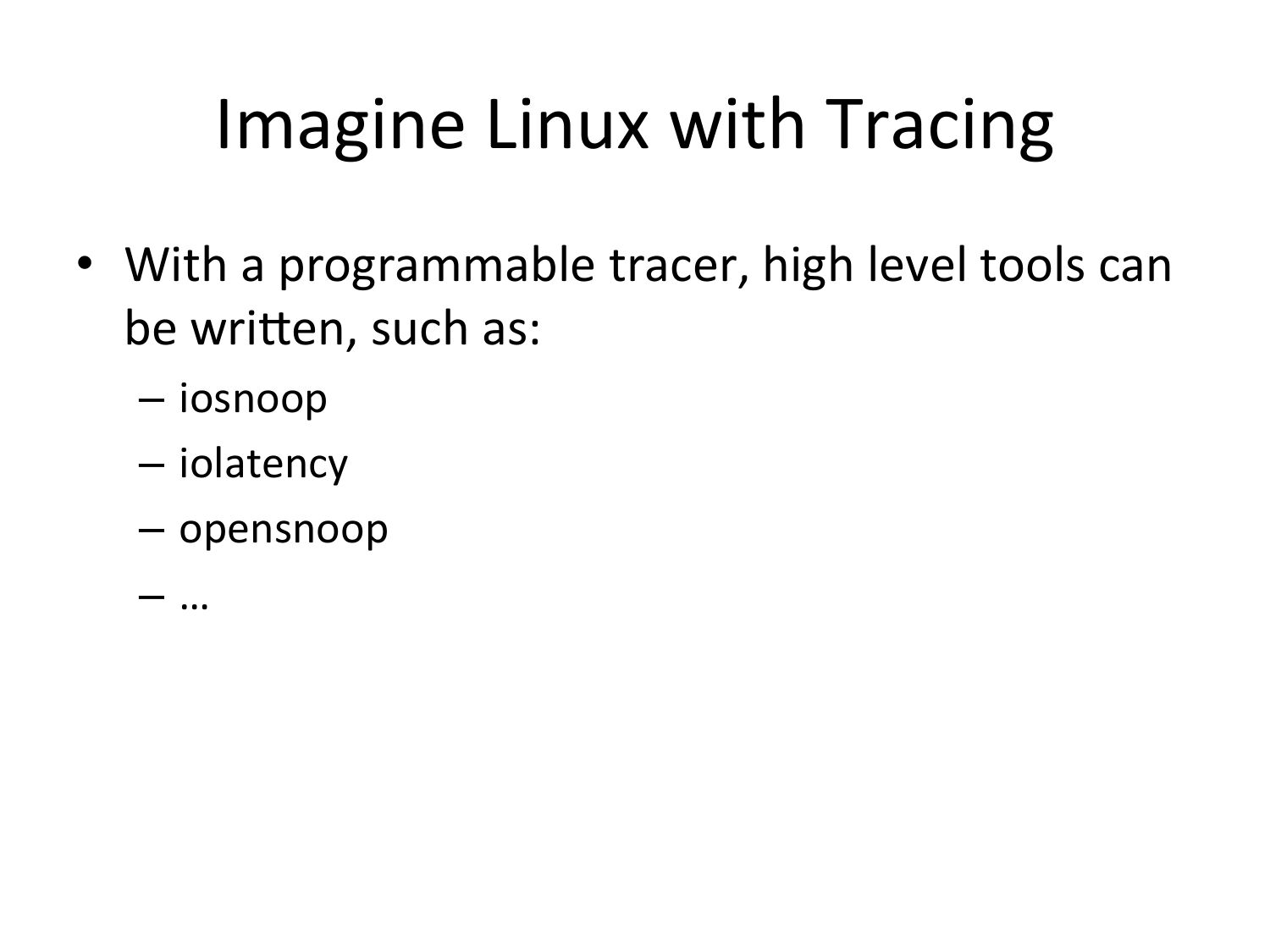 Imagine Linux with Tracing

• With a programmable tracer, high level tools can be written, such as:
  – iosnoop
  – iolatency
  – opensnoop
  – …